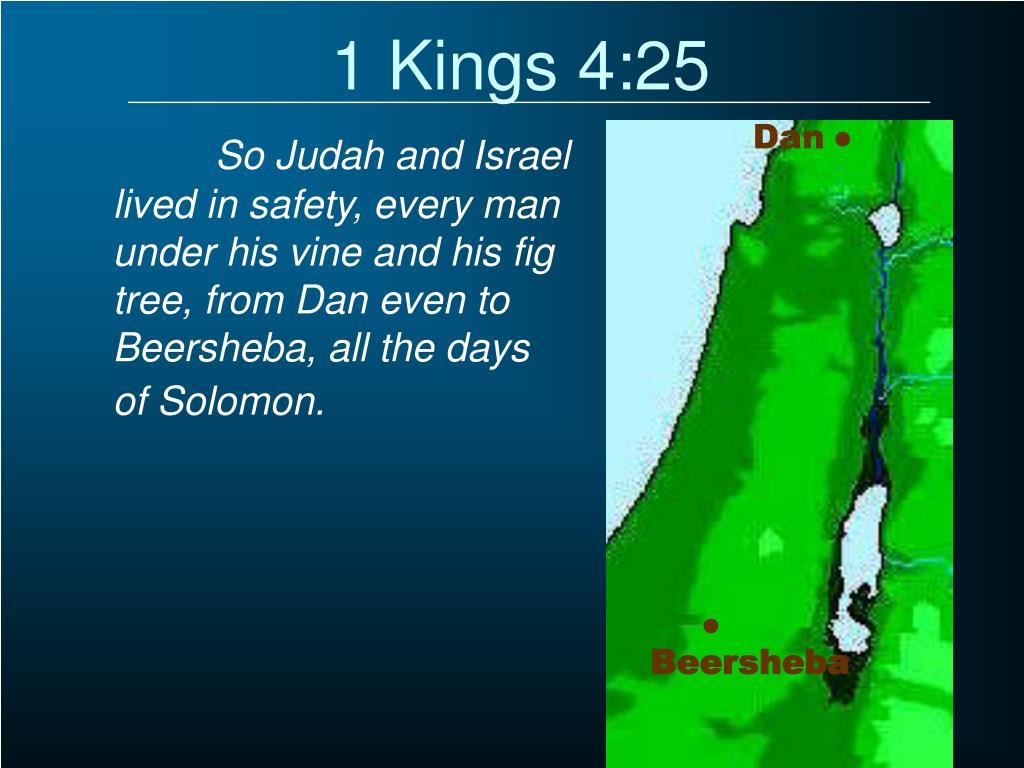 1 Kings 4:25

So Judah and Israel lived in safety, every man under his vine and his fig tree, from Dan even to Beersheba, all the days of Solomon.

Dan

Beersheba